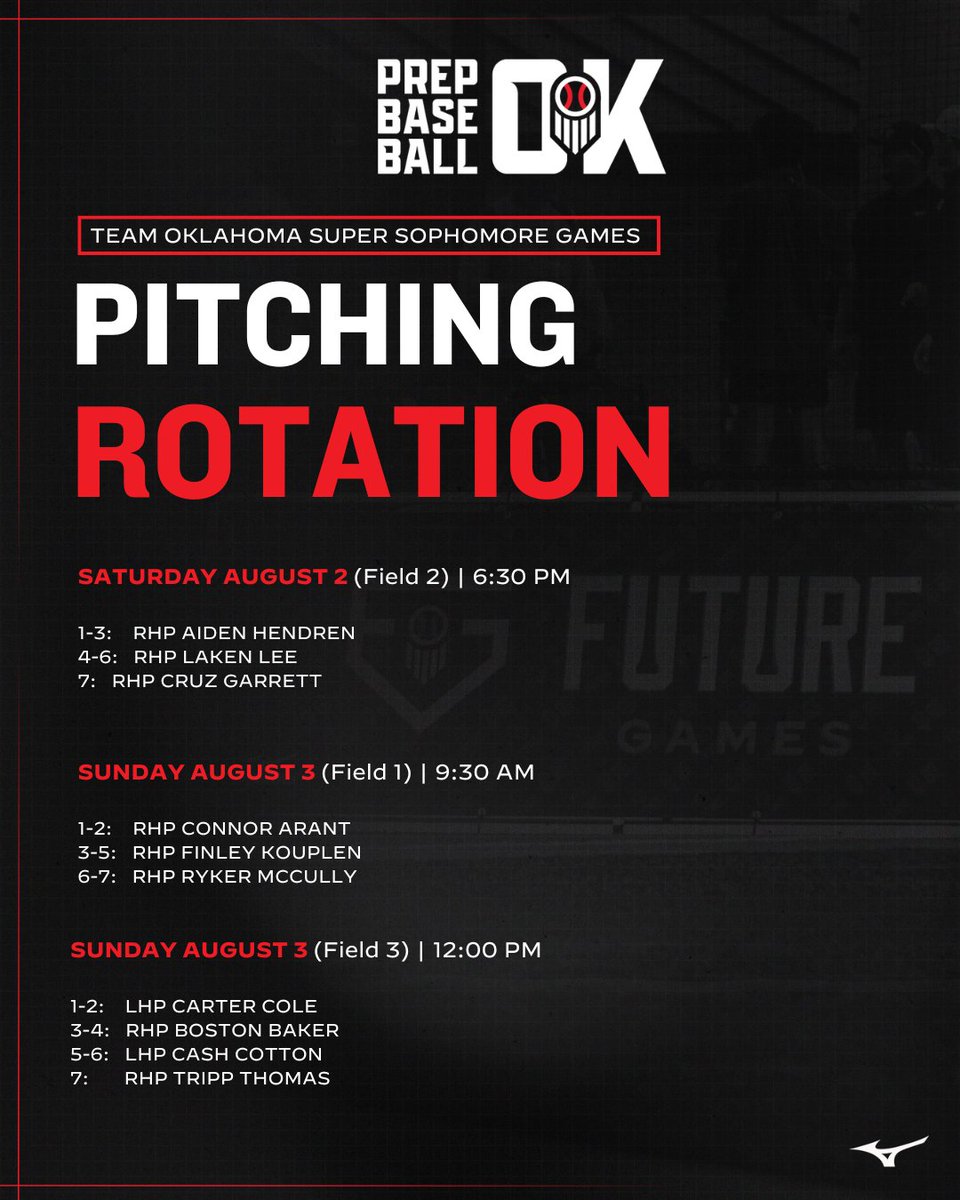 PREP BASE BALL OK

TEAM OKLAHOMA SUPER SOPHOMORE GAMES

PITCHING ROTATION

SATURDAY AUGUST 2 (Field 2) | 6:30 PM

1-3: RHP AIDEN HENDREN
4-6: RHP LAKEN LEE
7: RHP CRUZ GARRETT

FUTURE GAMES

SUNDAY AUGUST 3 (Field 1) | 9:30 AM

1-2: RHP CONNOR ARANT
3-5: RHP FINLEY KOUPLEN
6-7: RHP RYKER MCCULLY

SUNDAY AUGUST 3 (Field 3) | 12:00 PM

1-2: LHP CARTER COLE
3-4: RHP BOSTON BAKER
5-6: LHP CASH COTTON
7: RHP TRIPP THOMAS